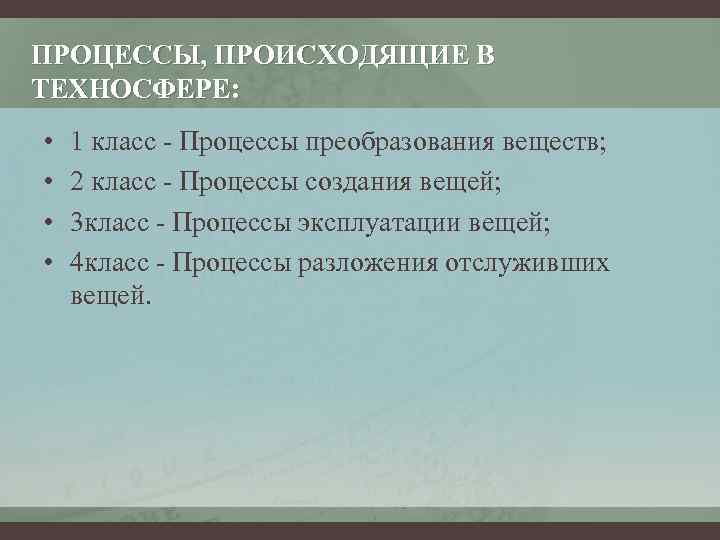 ПРОЦЕССЫ, ПРОИСХОДЯЩИЕ В ТЕХНОСФЕРЕ:

• 1 класс - Процессы преобразования веществ;
• 2 класс - Процессы создания вещей;
• 3класс - Процессы эксплуатации вещей;
• 4класс - Процессы разложения отслуживших вещей.